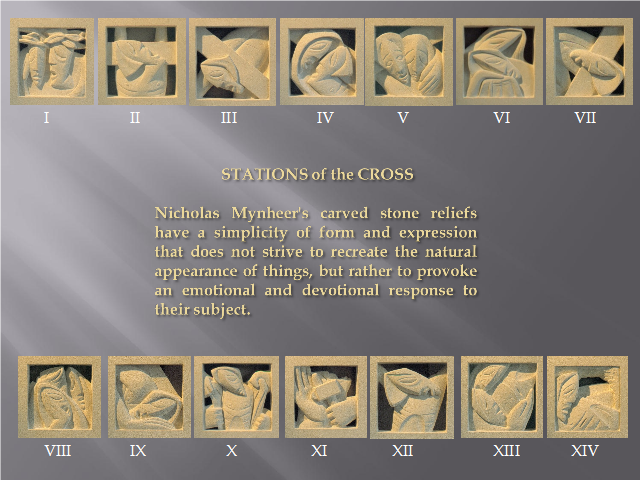 I II III IV V VI VII

STATIONS of the CROSS

Nicholas Mynheer's carved stone reliefs have a simplicity of form and expression that does not strive to recreate the natural appearance of things, but rather to provoke an emotional and devotional response to their subject.

VIII IX X XI XII XIII XIV